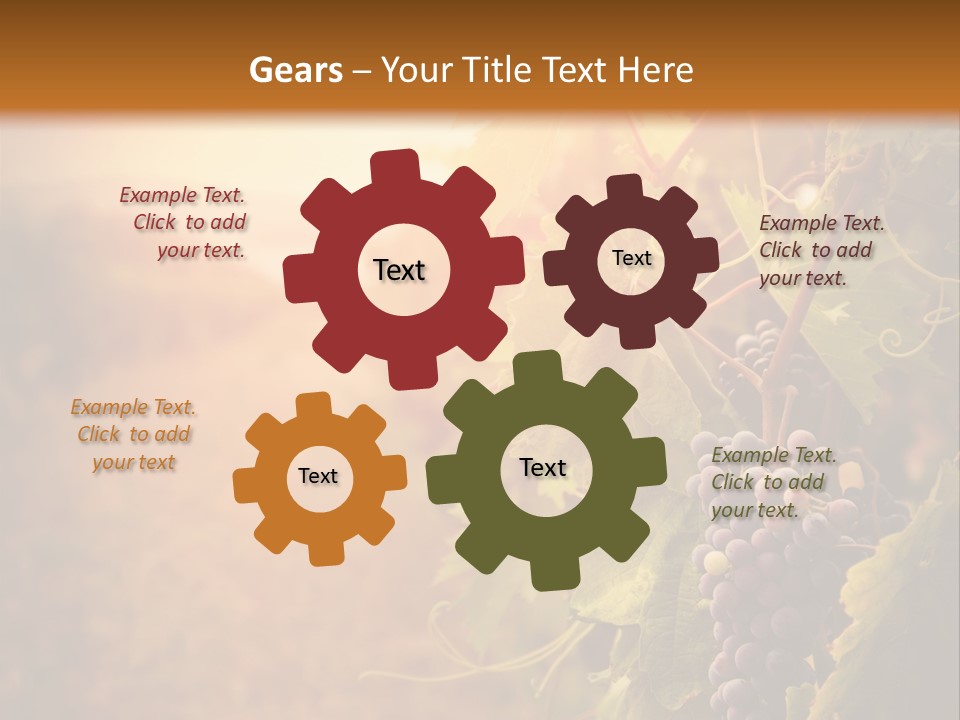 Gears – Your Title Text Here

Example Text. Click to add your text.

Text

Text

Example Text. Click to add your text.

Example Text. Click to add your text

Text

Text

Example Text. Click to add your text.